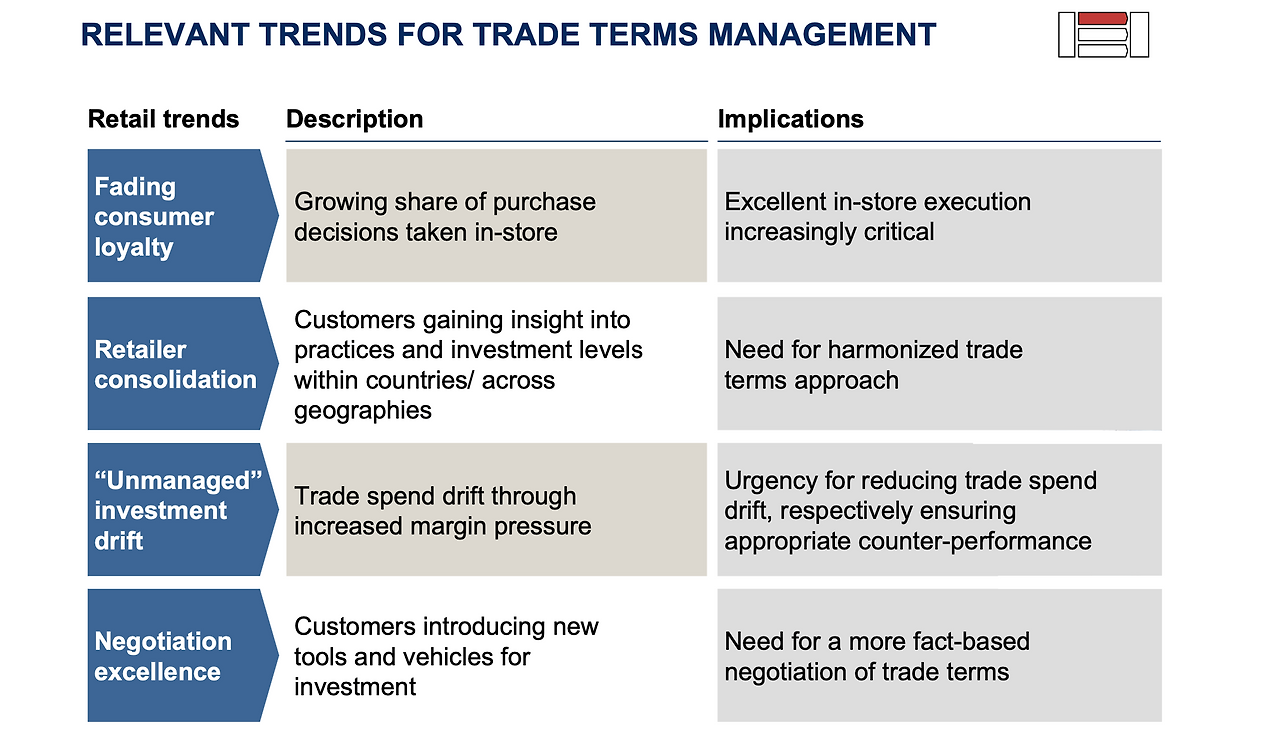 RELEVANT TRENDS FOR TRADE TERMS MANAGEMENT

| Retail trends | Description | Implications |
|---|---|---|
| Fading consumer loyalty | Growing share of purchase decisions taken in-store | Excellent in-store execution increasingly critical |
| Retailer consolidation | Customers gaining insight into practices and investment levels within countries/ across geographies | Need for harmonized trade terms approach |
| “Unmanaged” investment drift | Trade spend drift through increased margin pressure | Urgency for reducing trade spend drift, respectively ensuring appropriate counter-performance |
| Negotiation excellence | Customers introducing new tools and vehicles for investment | Need for a more fact-based negotiation of trade terms |